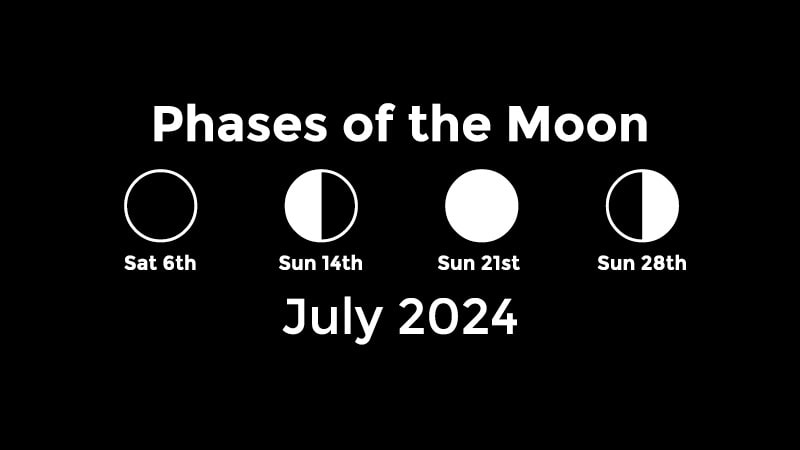 Phases of the Moon

Sat 6th

Sun 14th

Sun 21st

Sun 28th

July 2024